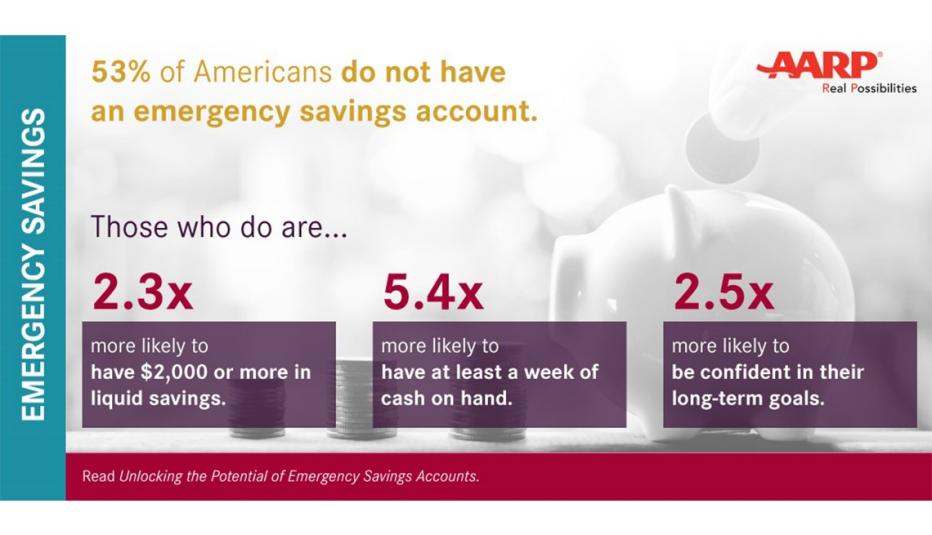 EMERGENCY SAVINGS

53% of Americans do not have an emergency savings account.

AARP
Real Possibilities

Those who do are...

2.3x
more likely to have $2,000 or more in liquid savings.

5.4x
more likely to have at least a week of cash on hand.

2.5x
more likely to be confident in their long-term goals.

Read Unlocking the Potential of Emergency Savings Accounts.